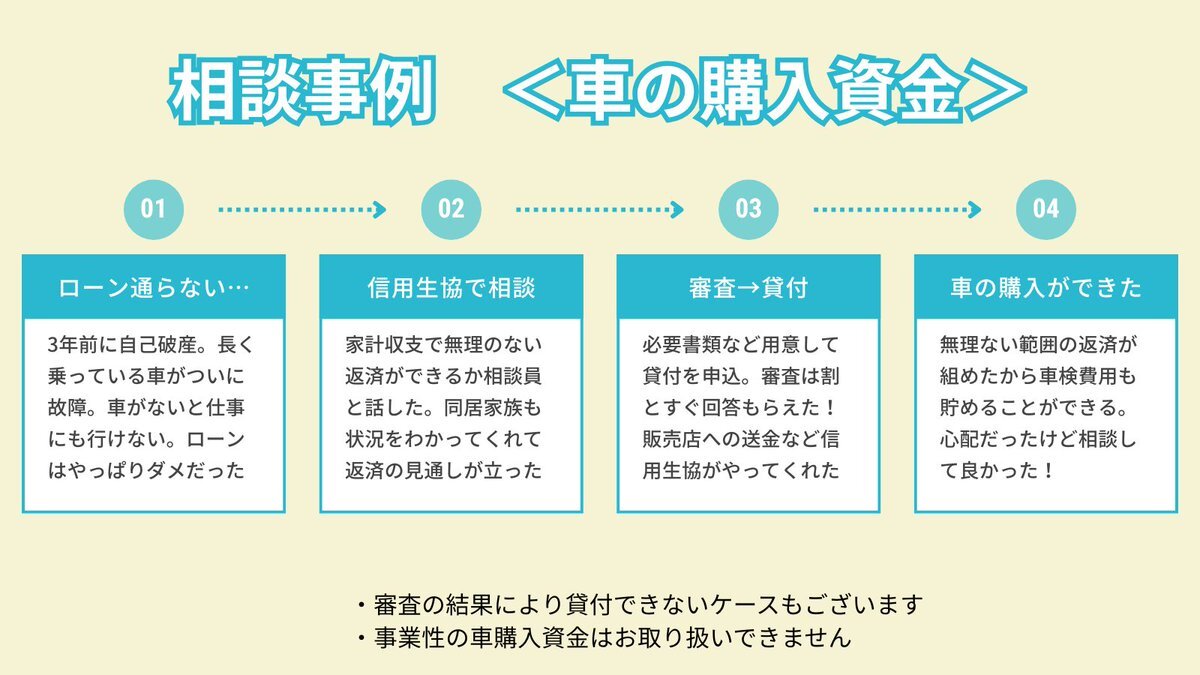 相談事例　＜車の購入資金＞

01

ローン通らない…

3年前に自己破産。長く乗っている車がついに故障。車がないと仕事にも行けない。ローンはやっぱりダメだった

02

信用生協で相談

家計収支で無理のない返済ができるか相談員と話した。同居家族も状況をわかってくれて返済の見通しが立った

03

審査→貸付

必要書類など用意して貸付を申込。審査は割とすぐ回答もらえた！販売店への送金など信用生協がやってくれた

04

車の購入ができた

無理ない範囲の返済が組めたから車検費用も貯めることができる。心配だったけど相談して良かった！

・審査の結果により貸付できないケースもございます
・事業性の車購入資金はお取り扱いできません